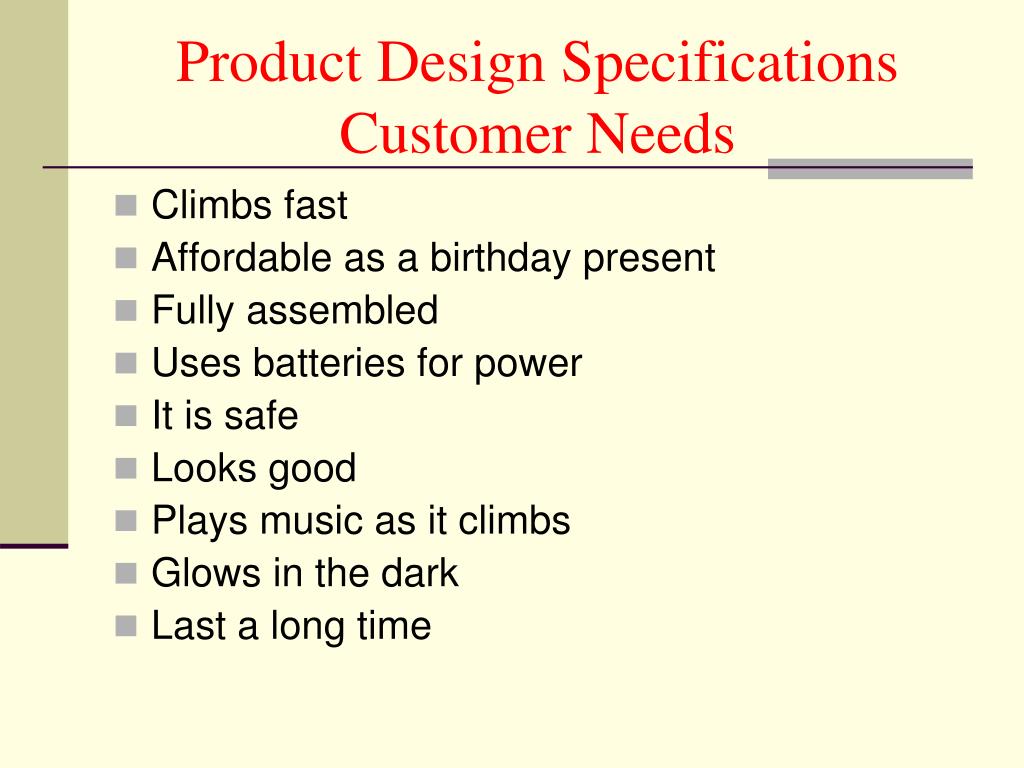 Product Design Specifications
Customer Needs

- Climbs fast
- Affordable as a birthday present
- Fully assembled
- Uses batteries for power
- It is safe
- Looks good
- Plays music as it climbs
- Glows in the dark
- Last a long time